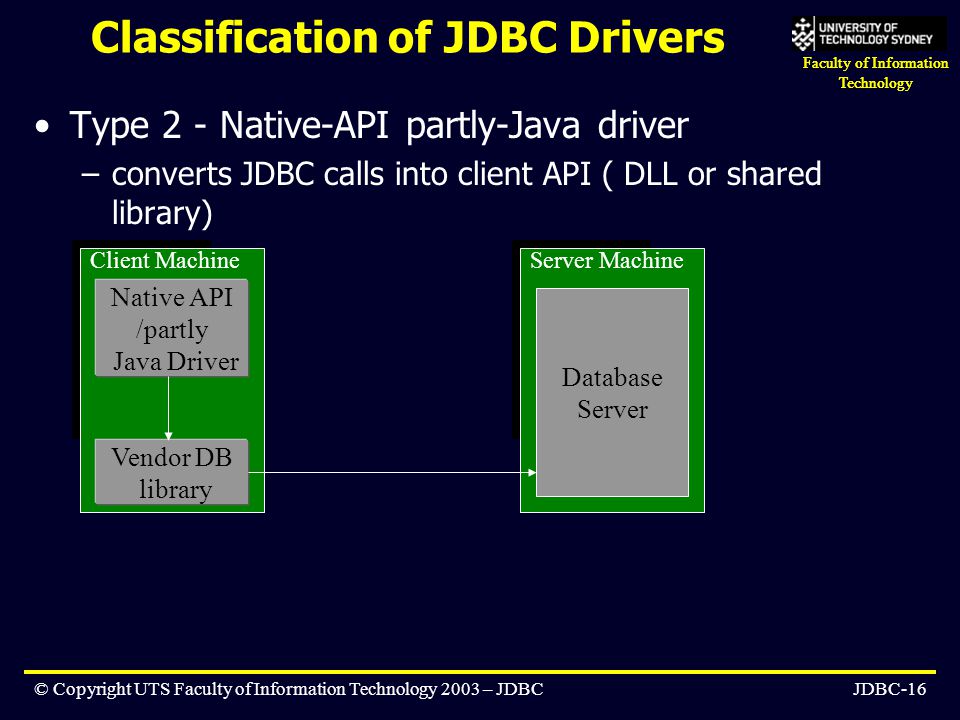 Classification of JDBC Drivers

UNIVERSITY OF TECHNOLOGY SYDNEY

Faculty of Information Technology

• Type 2 - Native-API partly-Java driver
– converts JDBC calls into client API ( DLL or shared library)

Client Machine

Native API /partly Java Driver

Vendor DB library

Server Machine

Database Server

© Copyright UTS Faculty of Information Technology 2003 – JDBC

JDBC-16